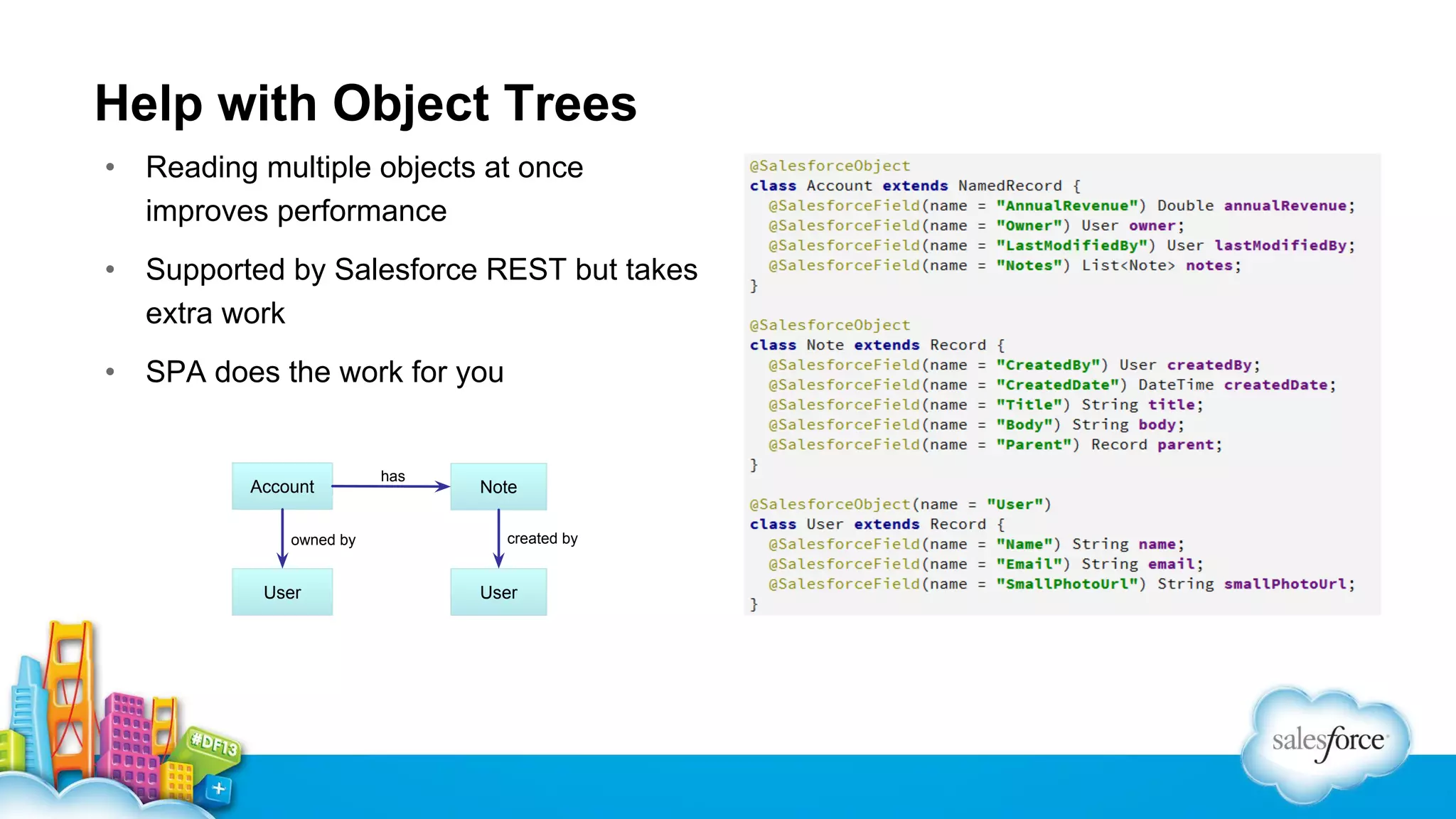 Help with Object Trees

• Reading multiple objects at once improves performance

• Supported by Salesforce REST but takes extra work

• SPA does the work for you

Account
has
Note
owned by
created by
User
User

@SalesforceObject
class Account extends NamedRecord {
  @SalesforceField(name = "AnnualRevenue") Double annualRevenue;
  @SalesforceField(name = "Owner") User owner;
  @SalesforceField(name = "LastModifiedBy") User lastModifiedBy;
  @SalesforceField(name = "Notes") List<Note> notes;
}

@SalesforceObject
class Note extends Record {
  @SalesforceField(name = "CreatedBy") User createdBy;
  @SalesforceField(name = "CreatedDate") DateTime createdDate;
  @SalesforceField(name = "Title") String title;
  @SalesforceField(name = "Body") String body;
  @SalesforceField(name = "Parent") Record parent;
}

@SalesforceObject(name = "User")
class User extends Record {
  @SalesforceField(name = "Name") String name;
  @SalesforceField(name = "Email") String email;
  @SalesforceField(name = "SmallPhotoUrl") String smallPhotoUrl;
}

#DF13

salesforce